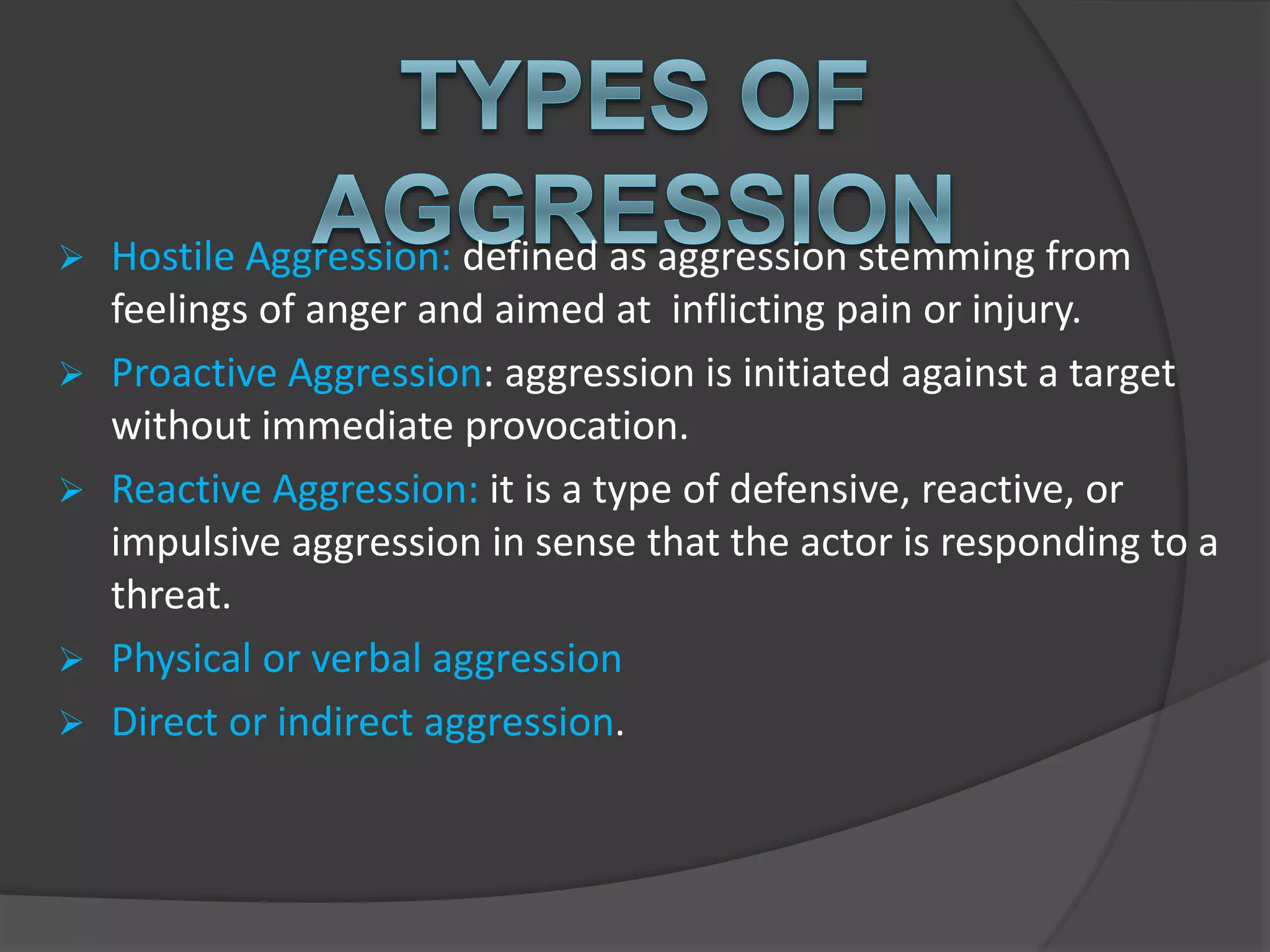 TYPES OF AGGRESSION

➢ Hostile Aggression: defined as aggression stemming from feelings of anger and aimed at  inflicting pain or injury.

➢ Proactive Aggression: aggression is initiated against a target without immediate provocation.

➢ Reactive Aggression: it is a type of defensive, reactive, or impulsive aggression in sense that the actor is responding to a threat.

➢ Physical or verbal aggression

➢ Direct or indirect aggression.